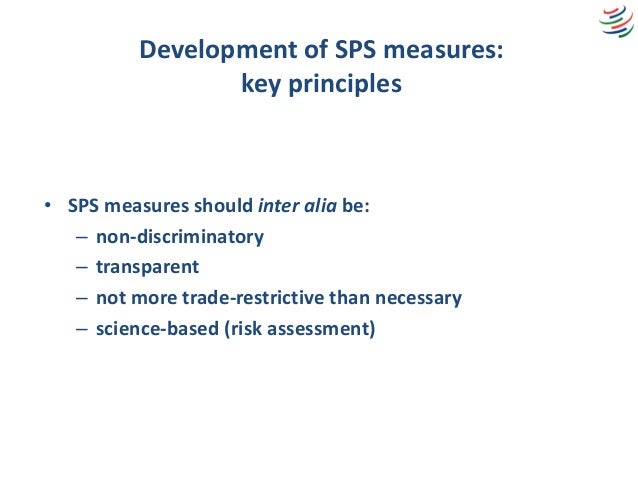 Development of SPS measures:
key principles

• SPS measures should inter alia be:
– non-discriminatory
– transparent
– not more trade-restrictive than necessary
– science-based (risk assessment)